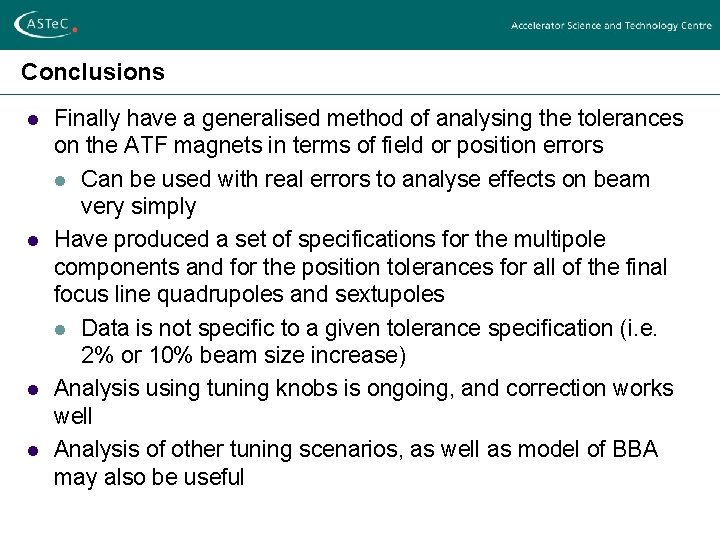 ASTeC

Accelerator Science and Technology Centre

Conclusions

- Finally have a generalised method of analysing the tolerances on the ATF magnets in terms of field or position errors
  - Can be used with real errors to analyse effects on beam very simply
- Have produced a set of specifications for the multipole components and for the position tolerances for all of the final focus line quadrupoles and sextupoles
  - Data is not specific to a given tolerance specification (i.e. 2% or 10% beam size increase)
- Analysis using tuning knobs is ongoing, and correction works well
- Analysis of other tuning scenarios, as well as model of BBA may also be useful